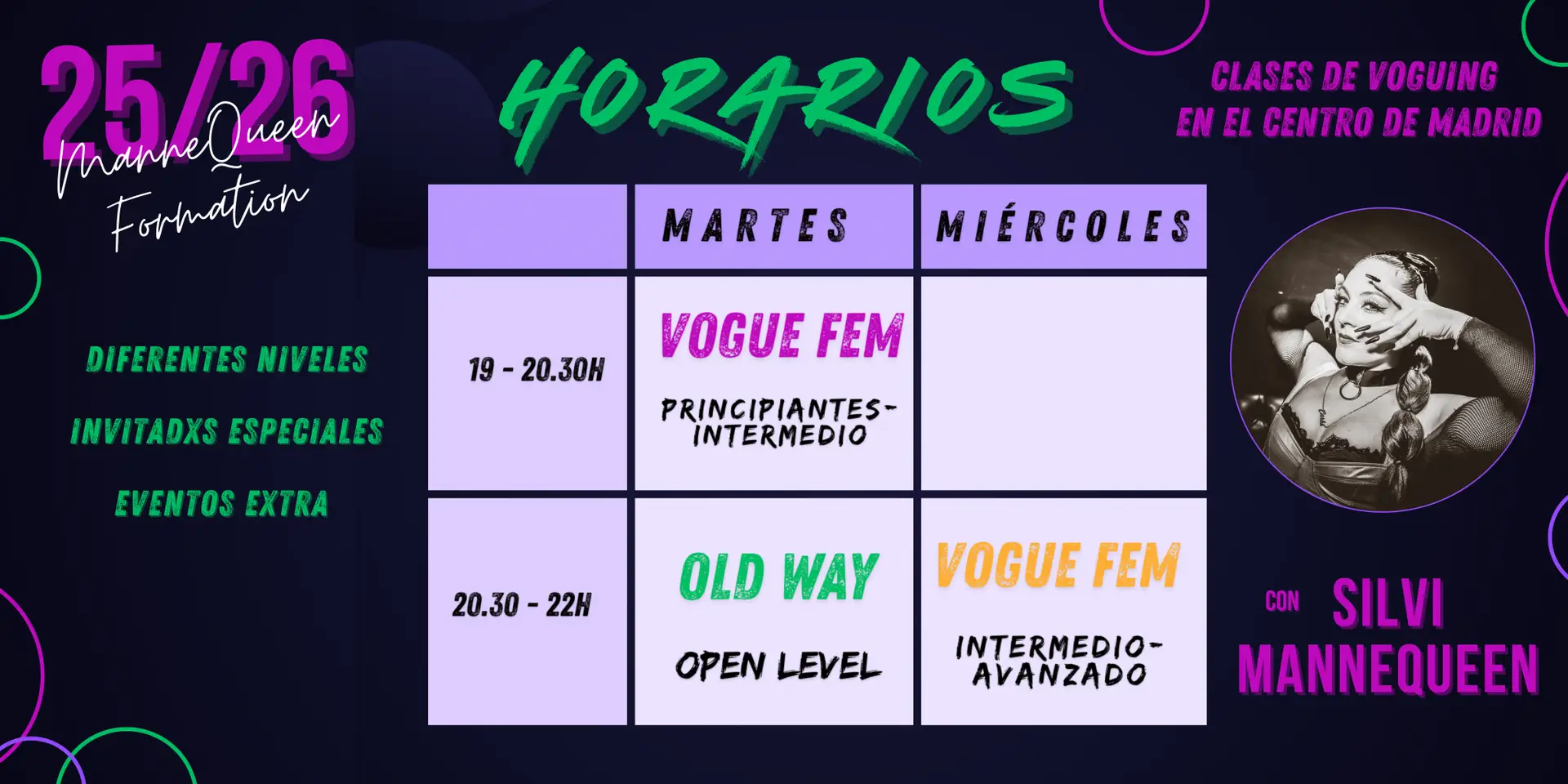 25/26

ManneQueen Formation

HORARIOS

CLASES DE VOGUING EN EL CENTRO DE MADRID

DIFERENTES NIVELES

INVITADXS ESPECIALES

EVENTOS EXTRA

| | MARTES | MIÉRCOLES |
|---|---|---|
| 19 - 20.30H | VOGUE FEM PRINCIPIANTES-INTERMEDIO | |
| 20.30 - 22H | OLD WAY OPEN LEVEL | VOGUE FEM INTERMEDIO-AVANZADO |

CON SILVI MANNEQUEEN